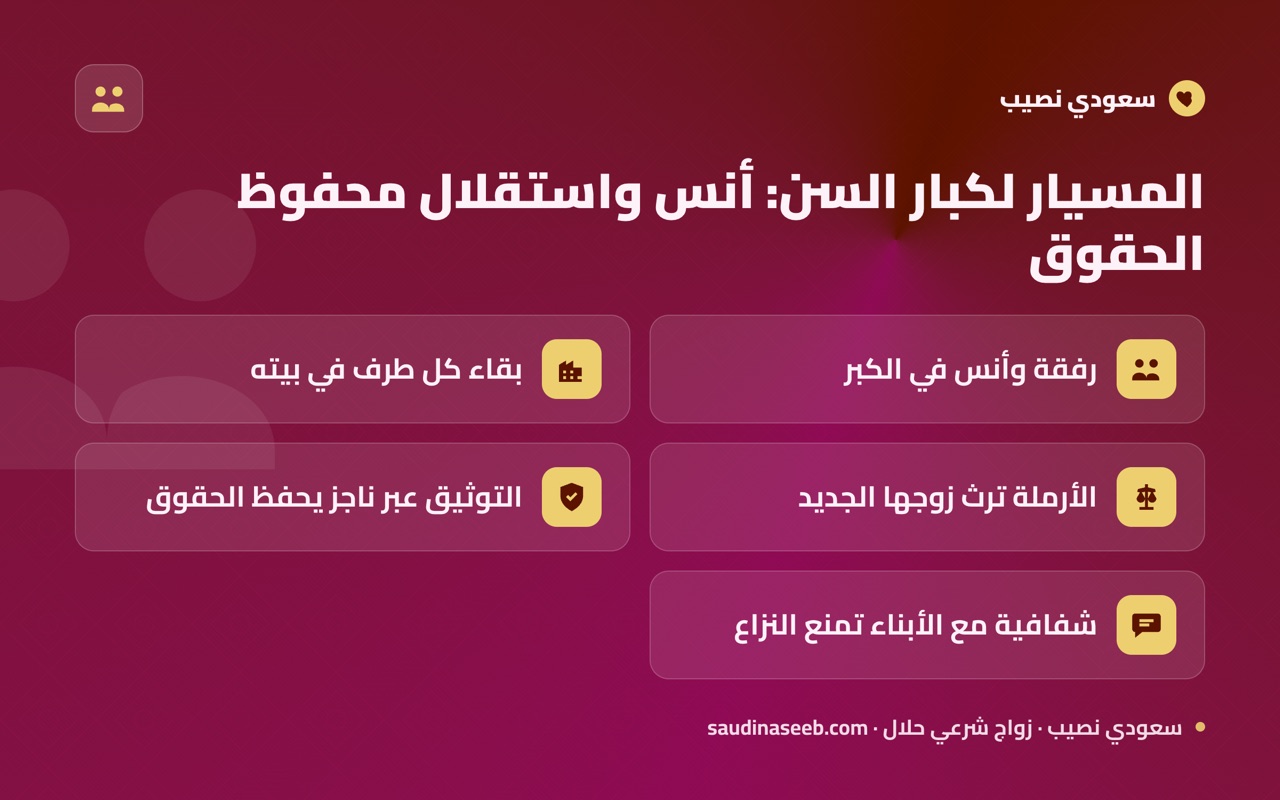 سعودي نصيب

المسيار لكبار السن: أنس واستقلال محفوظ الحقوق

رفقة وأنس في الكبر

بقاء كل طرف في بيته

الأرملة ترث زوجها الجديد

التوثيق عبر ناجز يحفظ الحقوق

شفافية مع الأبناء تمنع النزاع

سعودي نصيب · زواج شرعي حلال · saudinaseeb.com